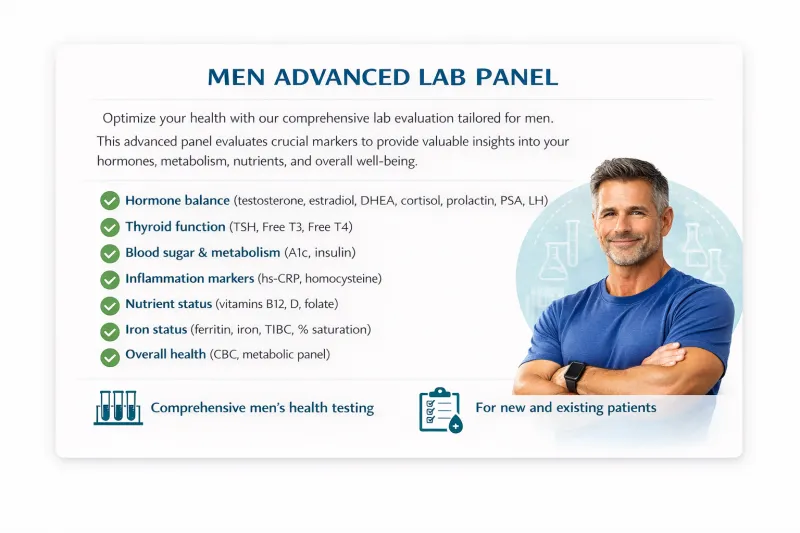 MEN ADVANCED LAB PANEL

Optimize your health with our comprehensive lab evaluation tailored for men.

This advanced panel evaluates crucial markers to provide valuable insights into your hormones, metabolism, nutrients, and overall well-being.

Hormone balance (testosterone, estradiol, DHEA, cortisol, prolactin, PSA, LH)
Thyroid function (TSH, Free T3, Free T4)
Blood sugar & metabolism (A1c, insulin)
Inflammation markers (hs-CRP, homocysteine)
Nutrient status (vitamins B12, D, folate)
Iron status (ferritin, iron, TIBC, % saturation)
Overall health (CBC, metabolic panel)

Comprehensive men's health testing

For new and existing patients